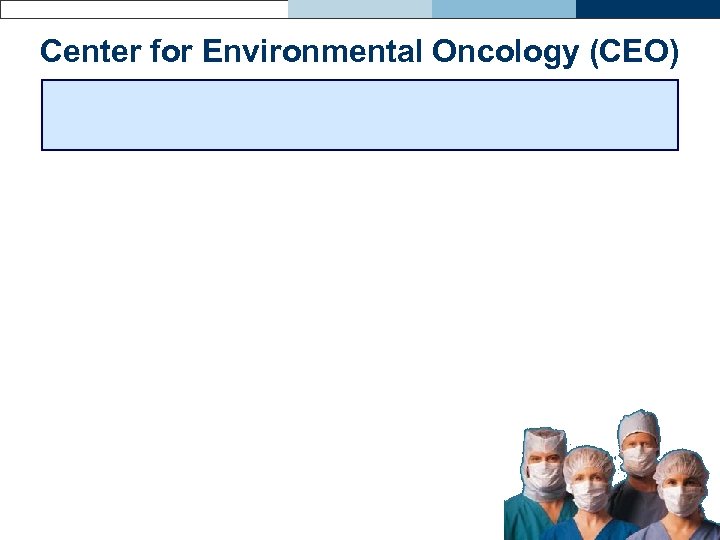 Center for Environmental Oncology (CEO)